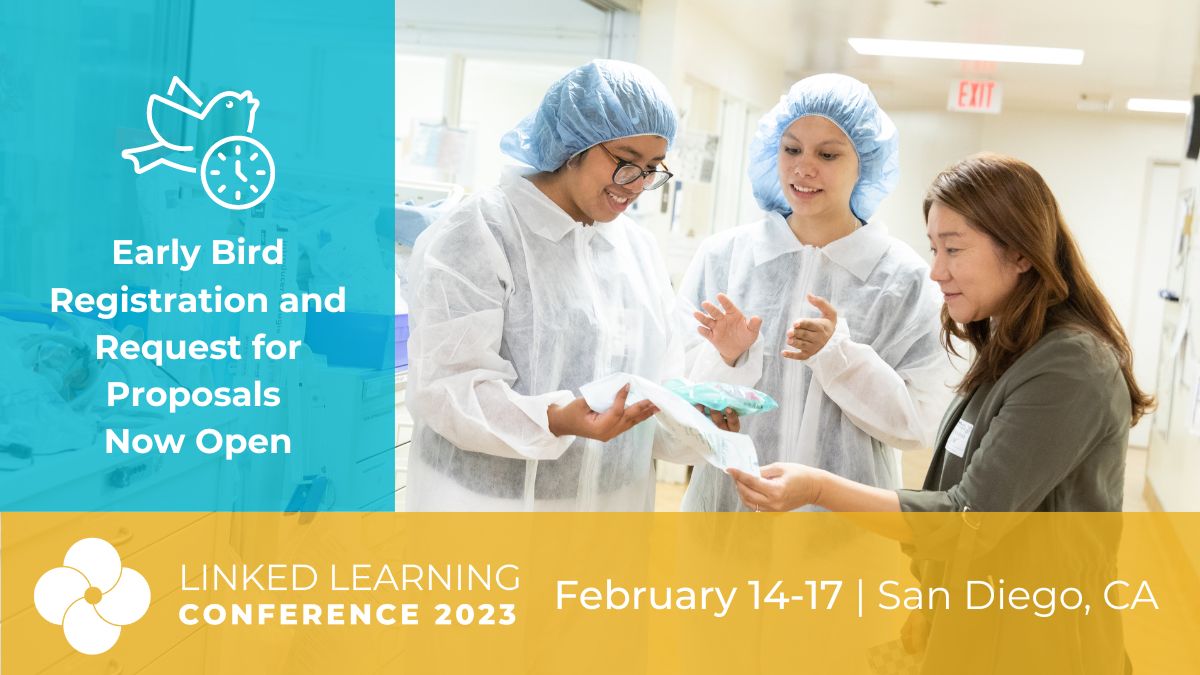 Early Bird Registration and Request for Proposals Now Open

EXIT

LINKED LEARNING CONFERENCE 2023

February 14-17 | San Diego, CA